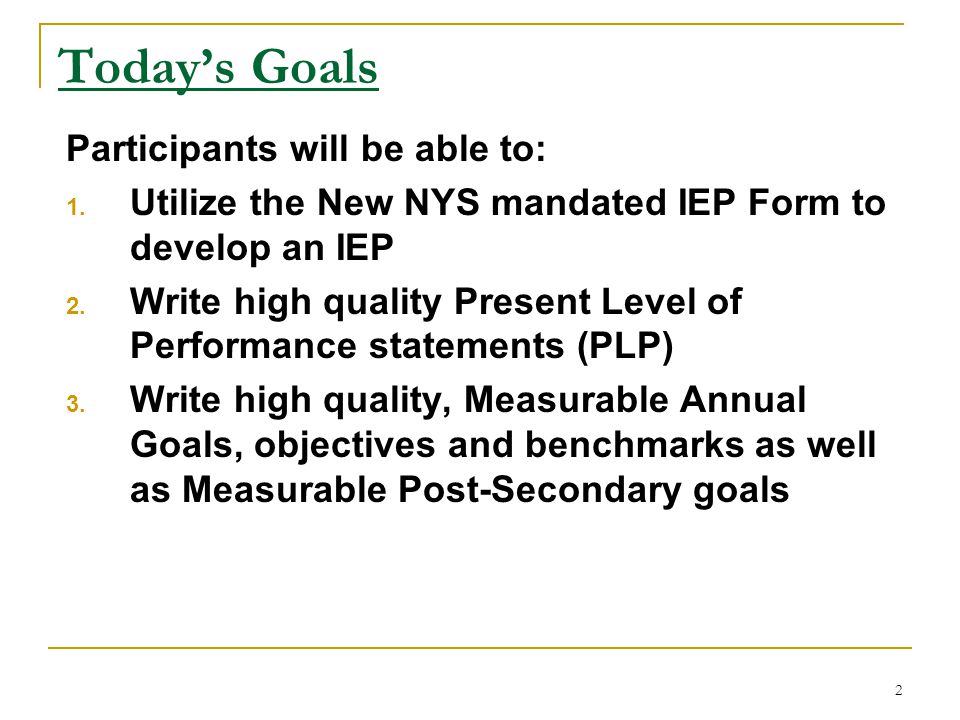 Today’s Goals

Participants will be able to:

1. Utilize the New NYS mandated IEP Form to develop an IEP
2. Write high quality Present Level of Performance statements (PLP)
3. Write high quality, Measurable Annual Goals, objectives and benchmarks as well as Measurable Post-Secondary goals

2